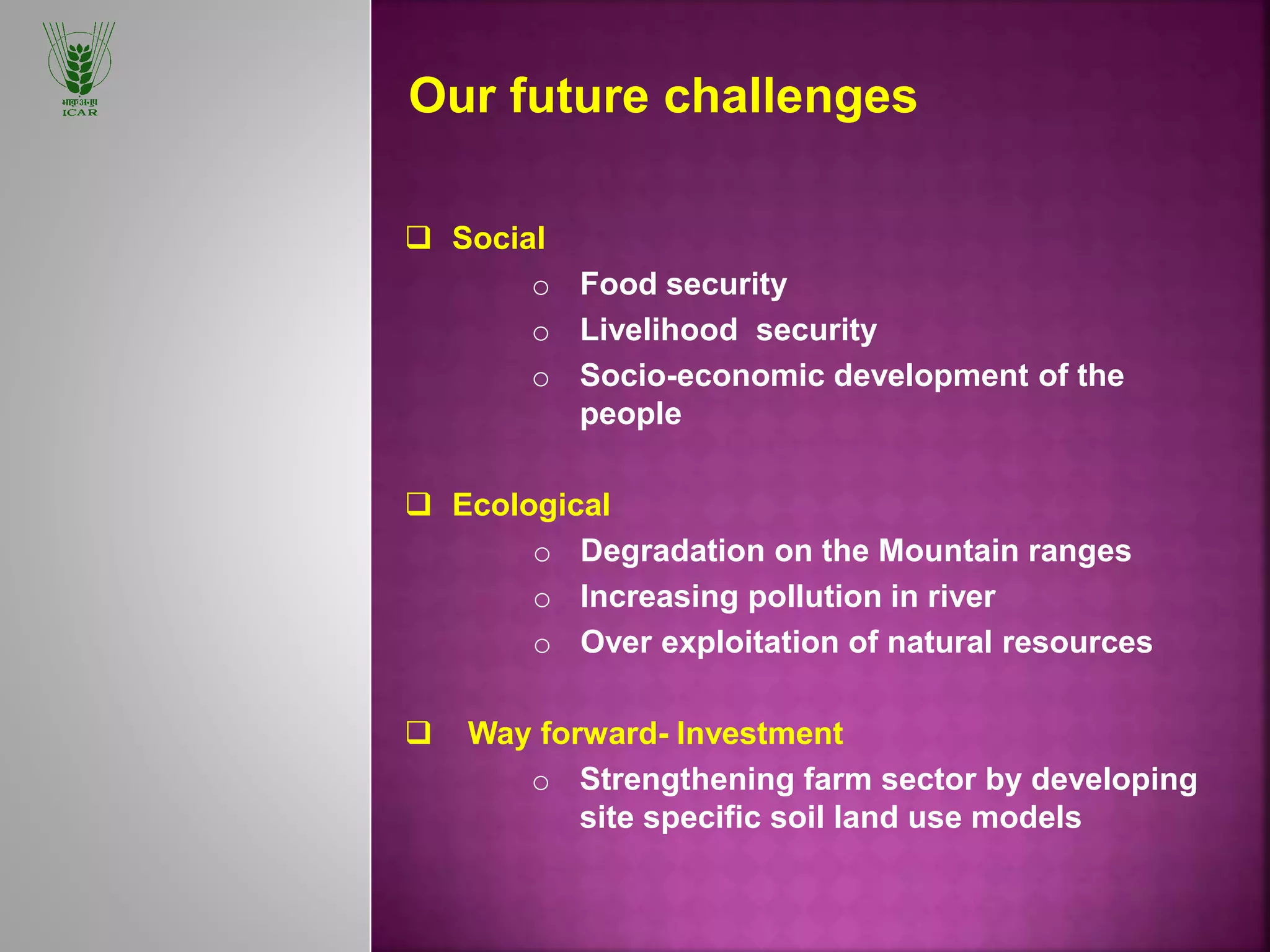 भाकृअनुप
ICAR

Our future challenges

❑ Social
○ Food security
○ Livelihood security
○ Socio-economic development of the people

❑ Ecological
○ Degradation on the Mountain ranges
○ Increasing pollution in river
○ Over exploitation of natural resources

❑ Way forward- Investment
○ Strengthening farm sector by developing site specific soil land use models